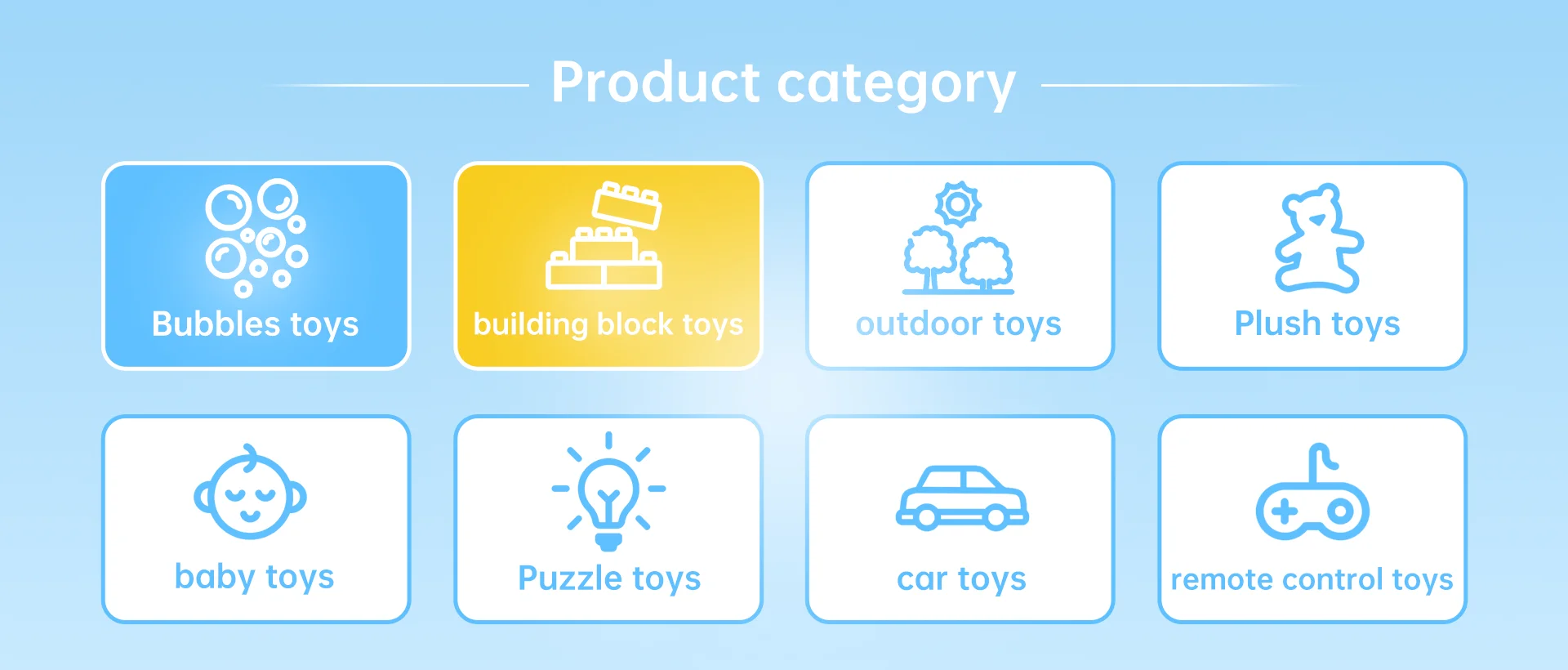 Product category

Bubbles toys

building block toys

outdoor toys

Plush toys

baby toys

Puzzle toys

car toys

remote control toys